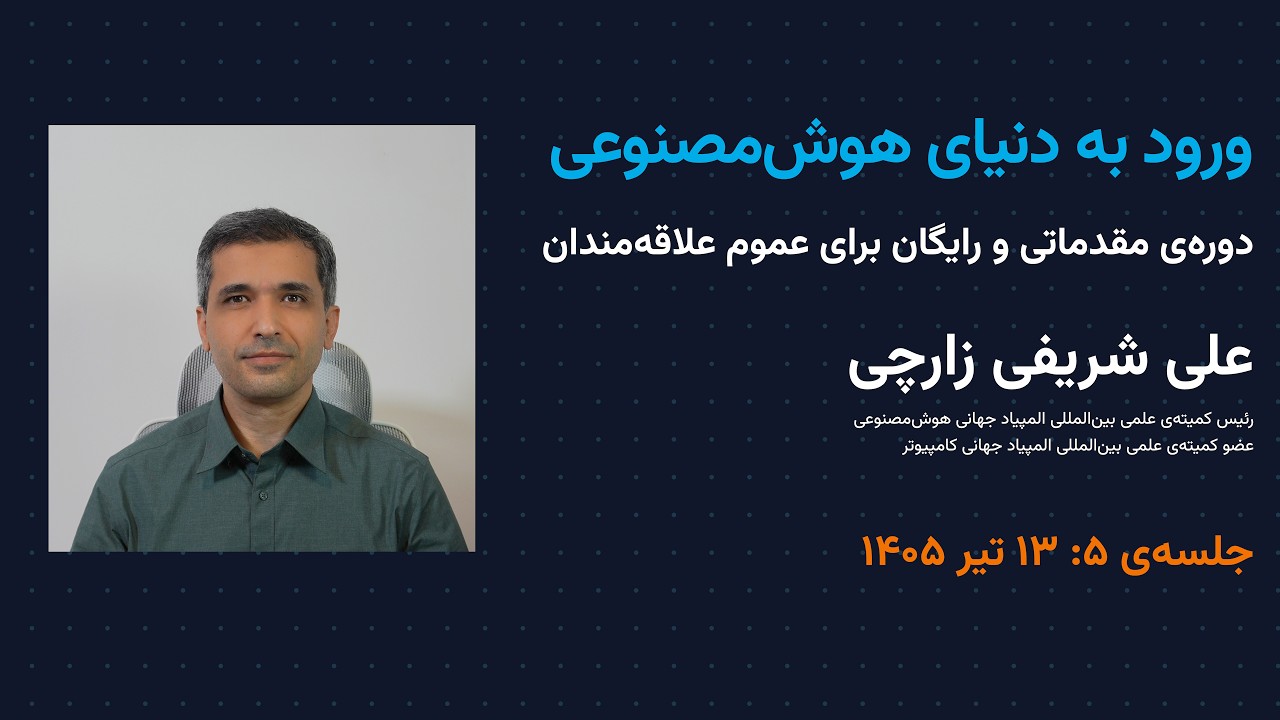 ورود به دنیای هوش‌مصنوعی

دوره‌ی مقدماتی و رایگان برای عموم علاقه‌مندان

علی شریفی زارچی

رئیس کمیته‌ی علمی بین‌المللی المپیاد جهانی هوش‌مصنوعی
عضو کمیته‌ی علمی بین‌المللی المپیاد جهانی کامپیوتر

جلسه‌ی ۵: ۱۳ تیر ۱۴۰۵